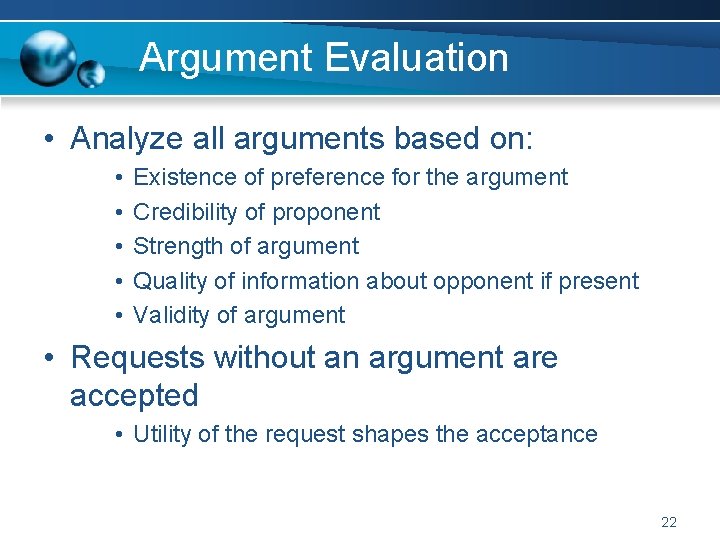 Argument Evaluation

• Analyze all arguments based on:
  • Existence of preference for the argument
  • Credibility of proponent
  • Strength of argument
  • Quality of information about opponent if present
  • Validity of argument
• Requests without an argument are accepted
  • Utility of the request shapes the acceptance

22